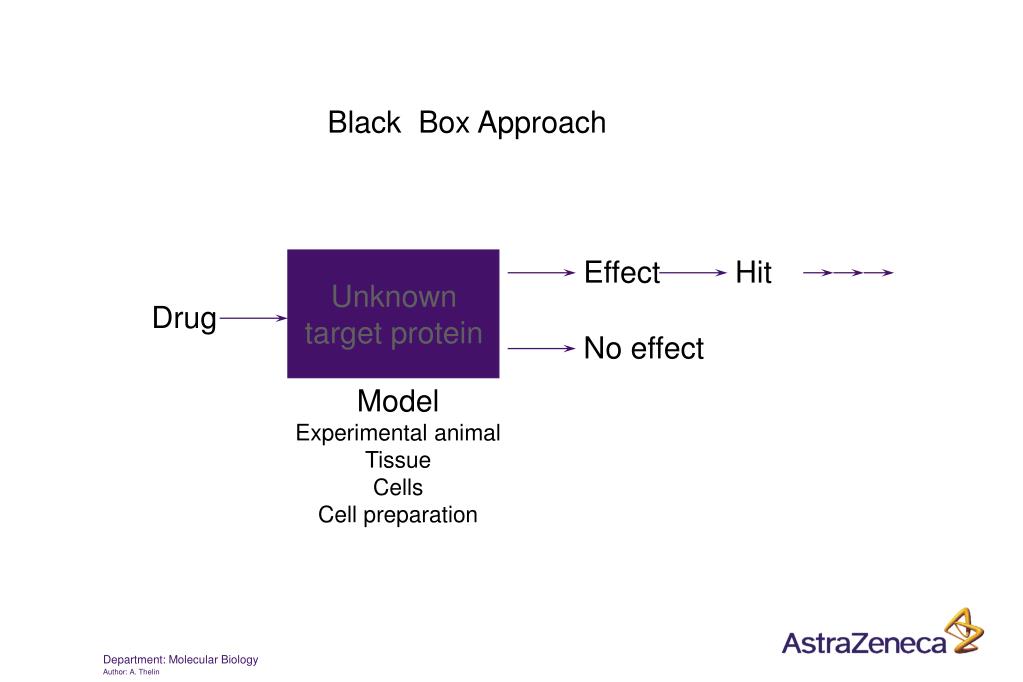 Black Box Approach

Drug

Unknown target protein

Effect

Hit

No effect

Model
Experimental animal
Tissue
Cells
Cell preparation

Department: Molecular Biology
Author: A. Thelin

AstraZeneca